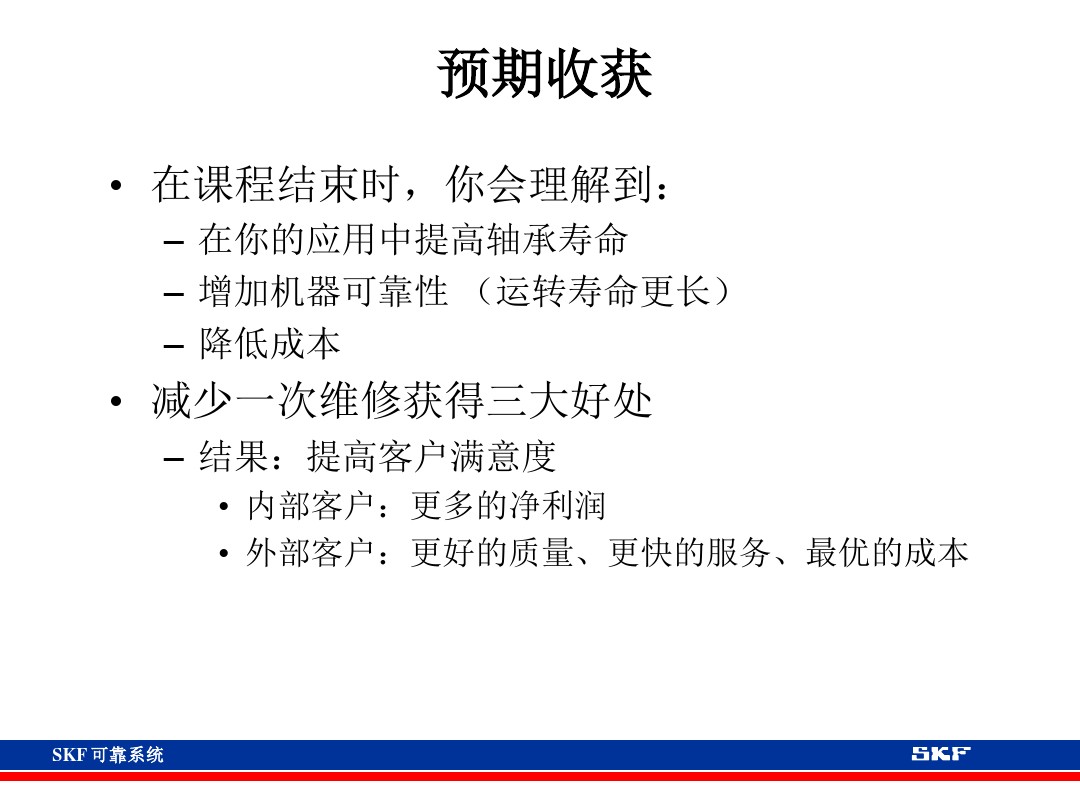 预期收获

• 在课程结束时，你会理解到：
– 在你的应用中提高轴承寿命
– 增加机器可靠性 （运转寿命更长）
– 降低成本

• 减少一次维修获得三大好处
– 结果：提高客户满意度
• 内部客户：更多的净利润
• 外部客户：更好的质量、更快的服务、最优的成本

SKF 可靠系统

SKF